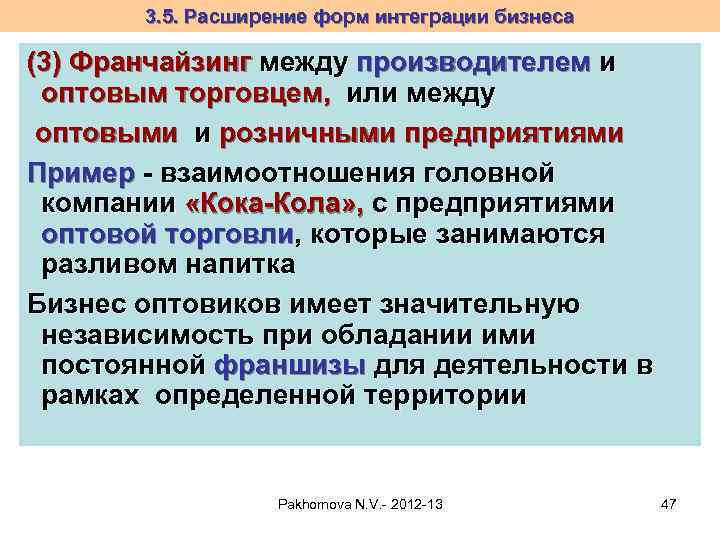 3.5. Расширение форм интеграции бизнеса

(3) Франчайзинг между производителем и оптовым торговцем, или между

оптовыми и розничными предприятиями

Пример - взаимоотношения головной компании «Кока-Кола», с предприятиями оптовой торговли, которые занимаются разливом напитка

Бизнес оптовиков имеет значительную независимость при обладании ими постоянной франшизы для деятельности в рамках определенной территории

Pakhomova N.V.- 2012-13

47